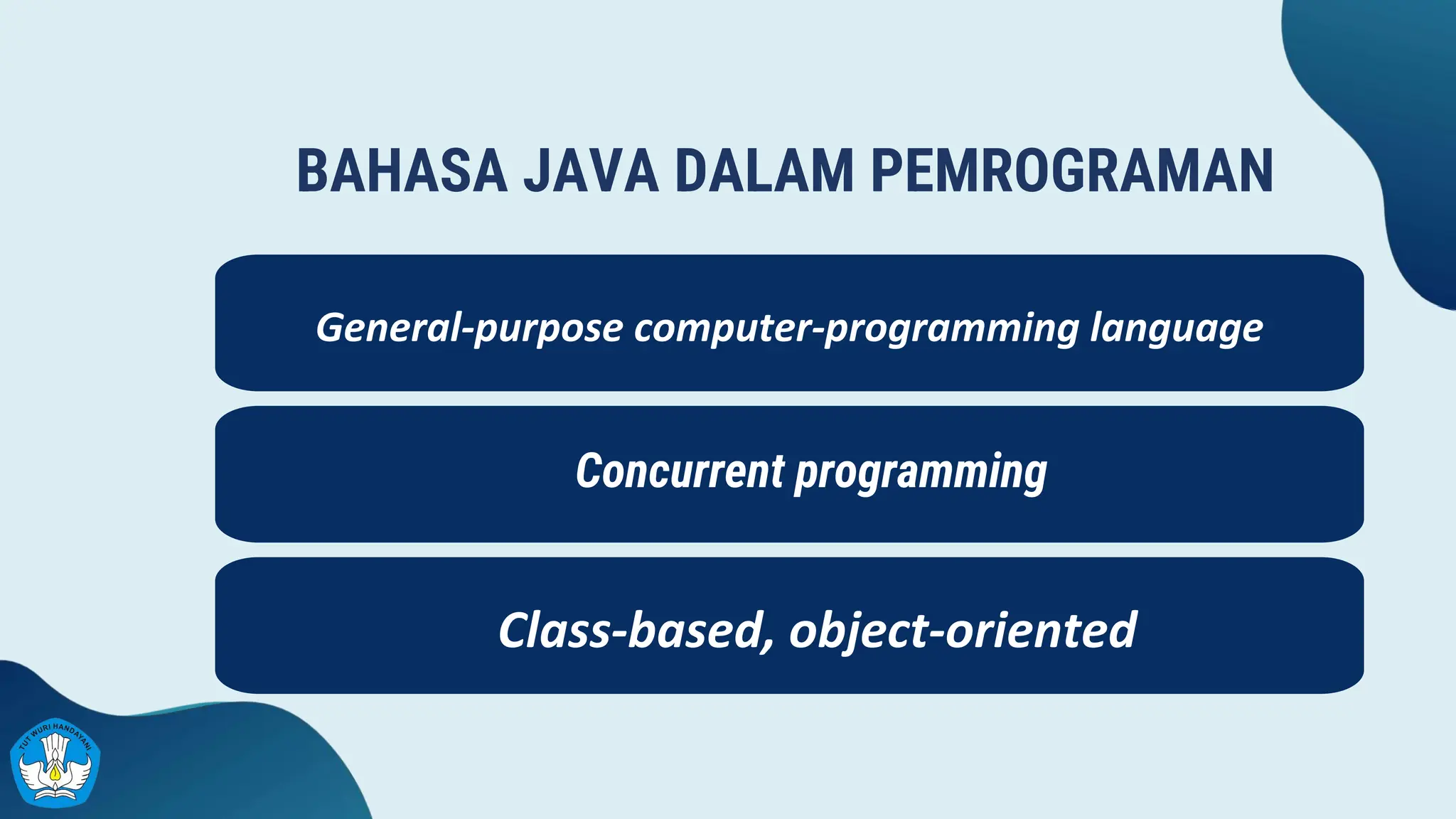 BAHASA JAVA DALAM PEMROGRAMAN

General-purpose computer-programming language

Concurrent programming

Class-based, object-oriented

TUT WURI HANDAYANI